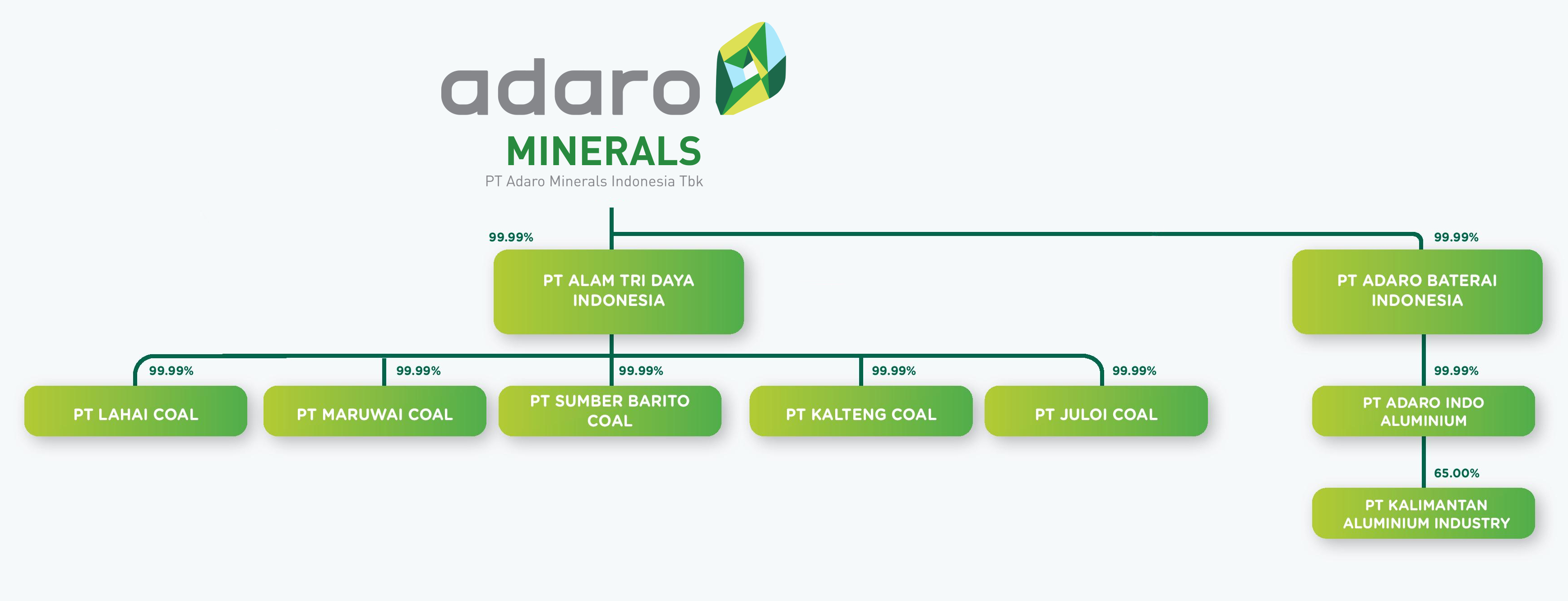 adaro
MINERALS
PT Adaro Minerals Indonesia Tbk

99.99%
PT ALAM TRI DAYA INDONESIA

99.99%
PT ADARO BATERAI INDONESIA

99.99%
PT LAHAI COAL

99.99%
PT MARUWAI COAL

99.99%
PT SUMBER BARITO COAL

99.99%
PT KALTENG COAL

99.99%
PT JULOI COAL

99.99%
PT ADARO INDO ALUMINIUM

65.00%
PT KALIMANTAN ALUMINIUM INDUSTRY